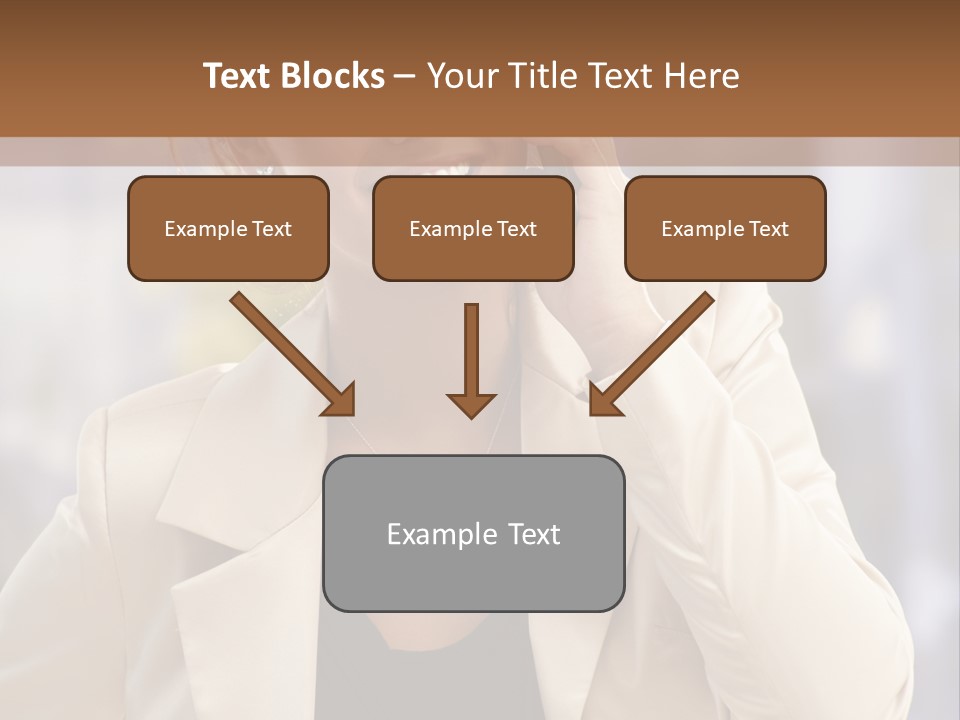 Text Blocks – Your Title Text Here

Example Text

Example Text

Example Text

Example Text